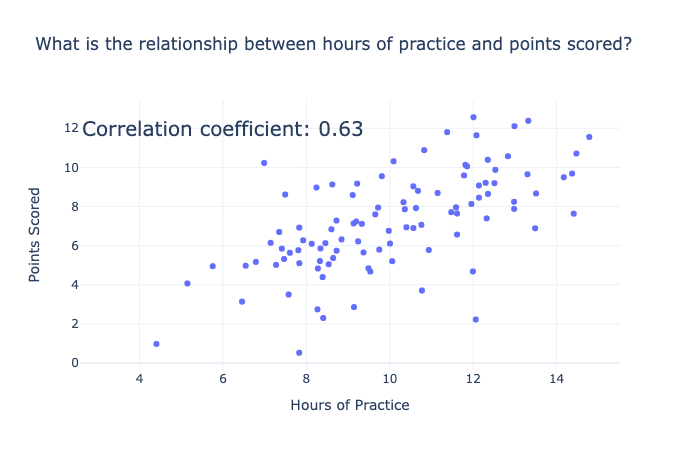 What is the relationship between hours of practice and points scored?

Correlation coefficient: 0.63

Points Scored

12
10
8
6
4
2
0

4
6
8
10
12
14

Hours of Practice